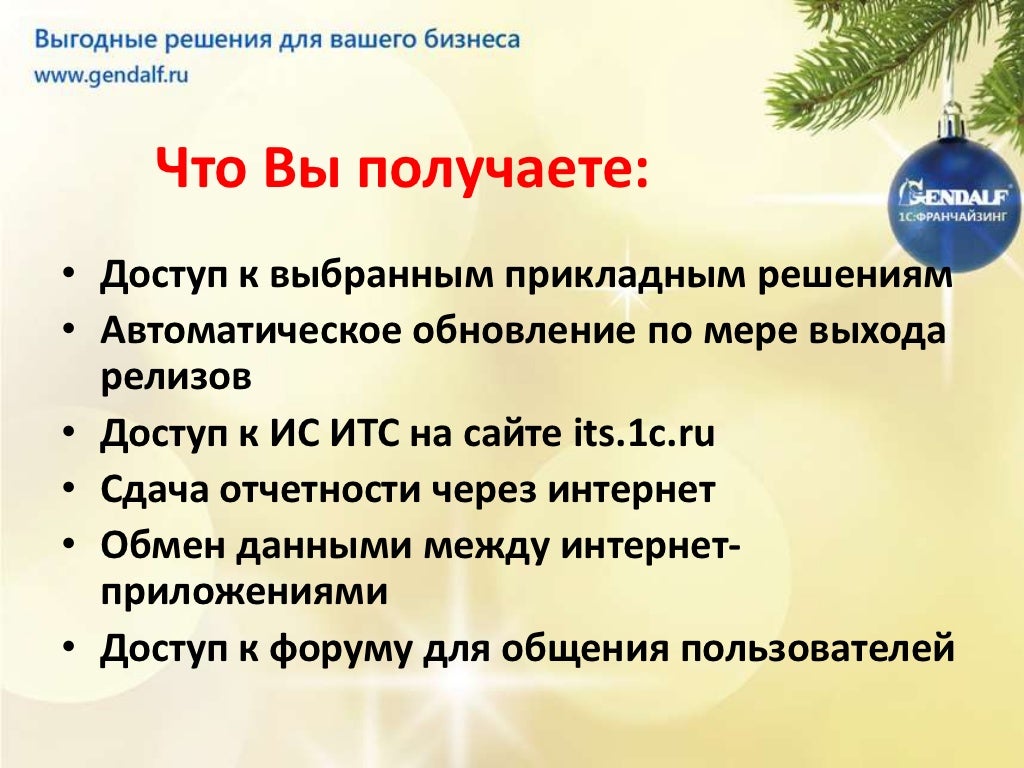 Выгодные решения для вашего бизнеса
www.gendalf.ru

GENDALF
1С:ФРАНЧАЙЗИНГ

Что Вы получаете:

• Доступ к выбранным прикладным решениям
• Автоматическое обновление по мере выхода релизов
• Доступ к ИС ИТС на сайте its.1c.ru
• Сдача отчетности через интернет
• Обмен данными между интернет-приложениями
• Доступ к форуму для общения пользователей